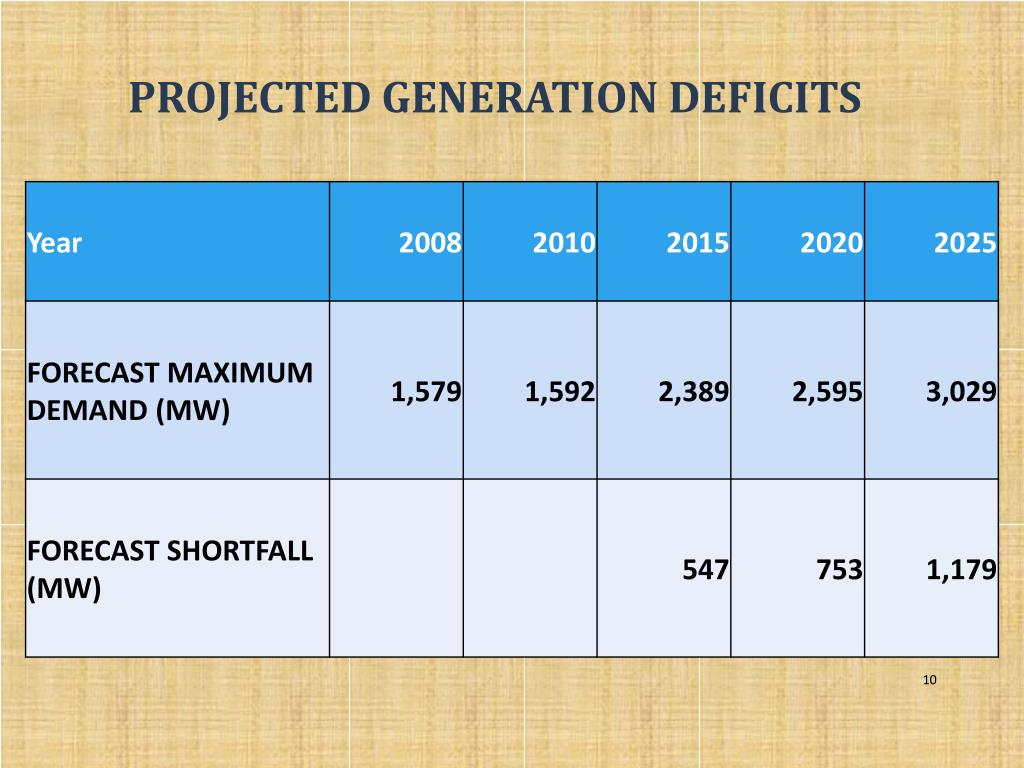 PROJECTED GENERATION DEFICITS

| Year | 2008 | 2010 | 2015 | 2020 | 2025 |
|---|---|---|---|---|---|
| FORECAST MAXIMUM DEMAND (MW) | 1,579 | 1,592 | 2,389 | 2,595 | 3,029 |
| FORECAST SHORTFALL (MW) | | | 547 | 753 | 1,179 |

10